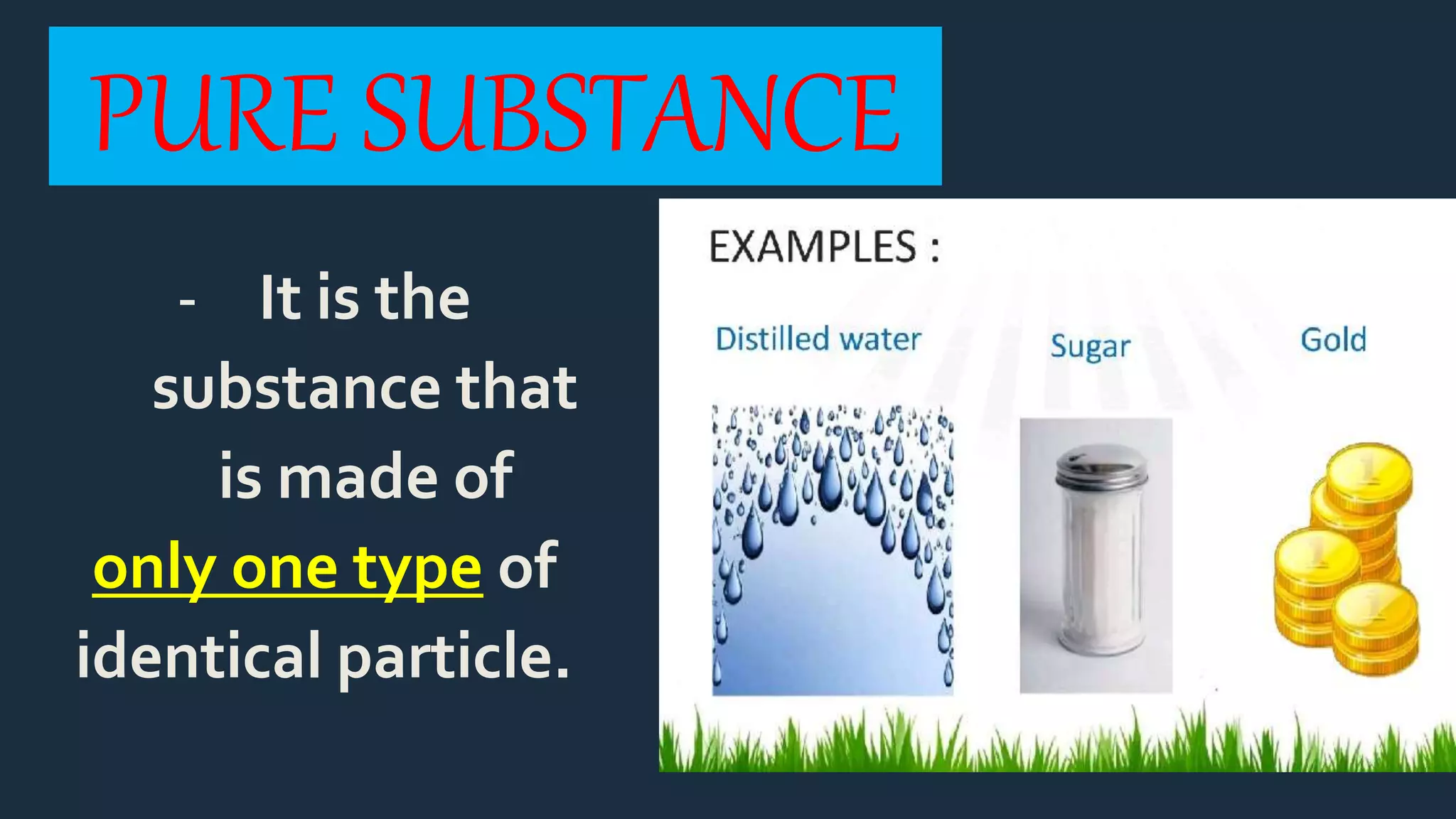 PURE SUBSTANCE

- It is the substance that is made of only one type of identical particle.

EXAMPLES :

Distilled water

Sugar

Gold